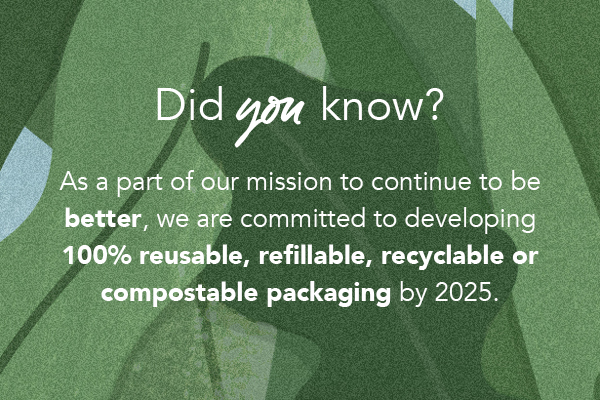 Did you know?

As a part of our mission to continue to be better, we are committed to developing 100% reusable, refillable, recyclable or compostable packaging by 2025.